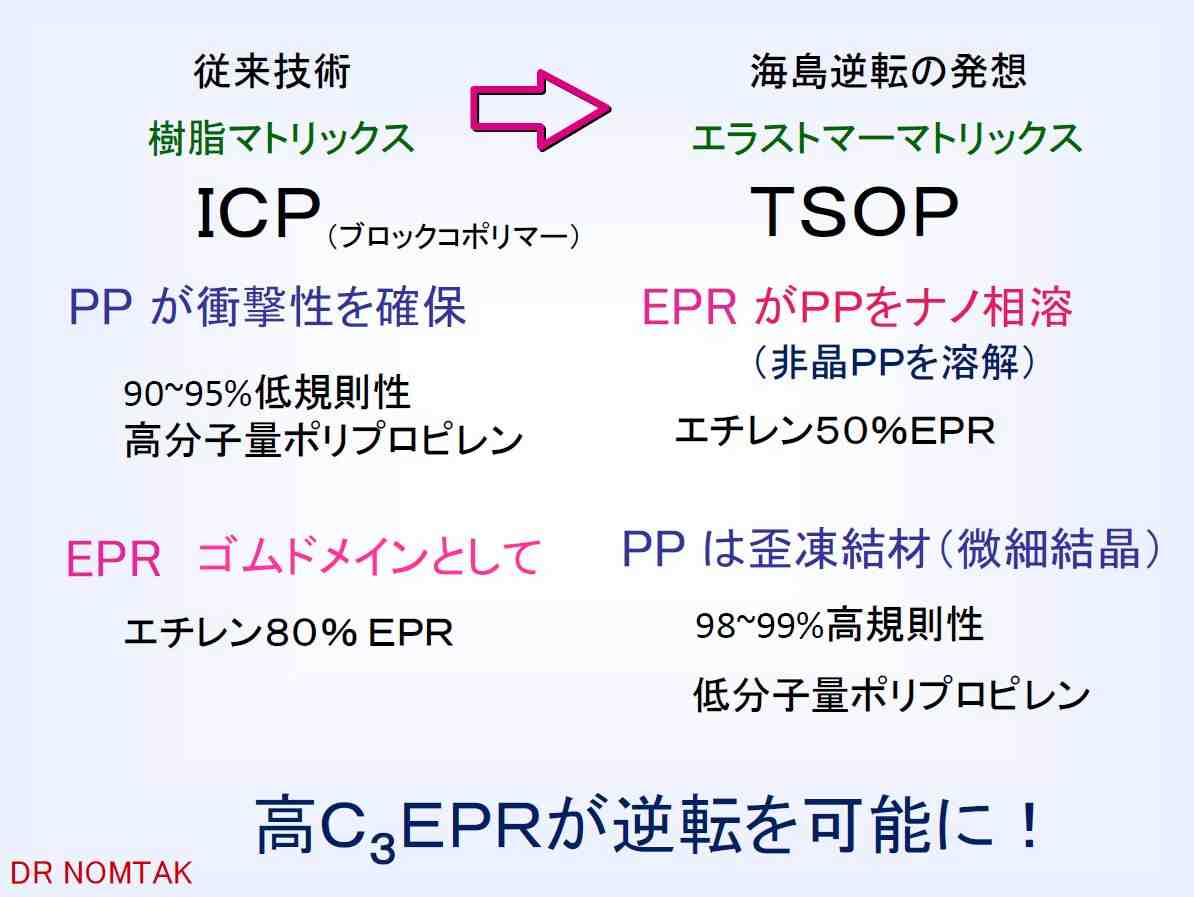 従来技術

樹脂マトリックス

ICP（ブロックコポリマー）

PP が衝撃性を確保

90~95%低規則性
高分子量ポリプロピレン

EPR　ゴムドメインとして

エチレン80％ EPR

海島逆転の発想

エラストマーマトリックス

TSOP

EPR がPPをナノ相溶
（非晶PPを溶解）

エチレン50%EPR

PP は歪凍結材（微細結晶）

98~99%高規則性

低分子量ポリプロピレン

高$C_3$EPRが逆転を可能に！

DR NOMTAK